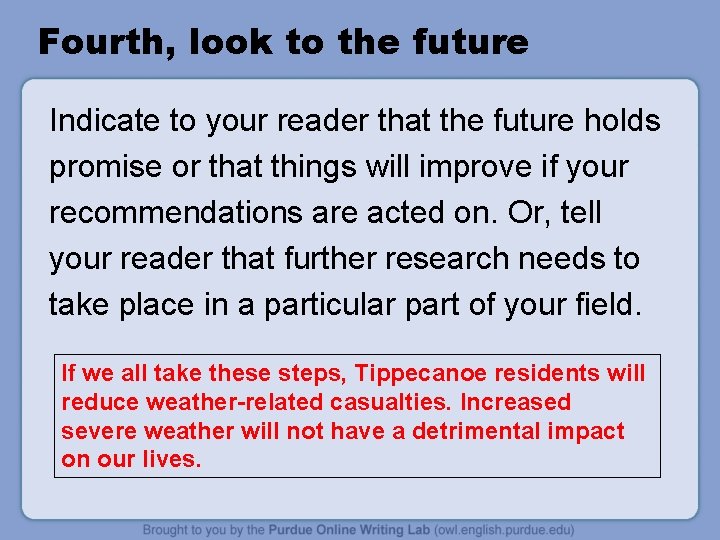 Fourth, look to the future

Indicate to your reader that the future holds promise or that things will improve if your recommendations are acted on. Or, tell your reader that further research needs to take place in a particular part of your field.

If we all take these steps, Tippecanoe residents will reduce weather-related casualties. Increased severe weather will not have a detrimental impact on our lives.

Brought to you by the Purdue Online Writing Lab (owl.english.purdue.edu)